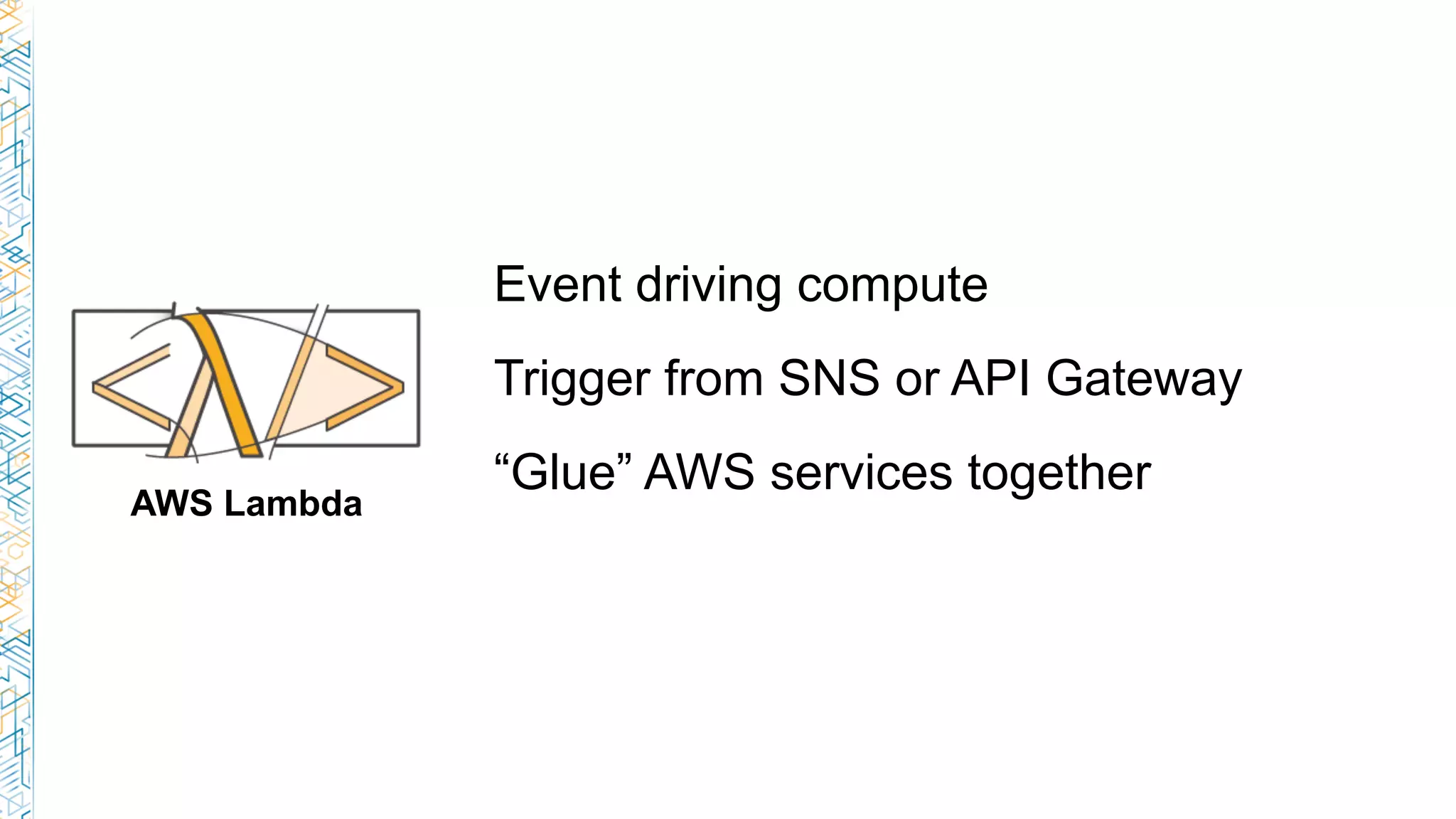 AWS Lambda

Event driving compute

Trigger from SNS or API Gateway

“Glue” AWS services together